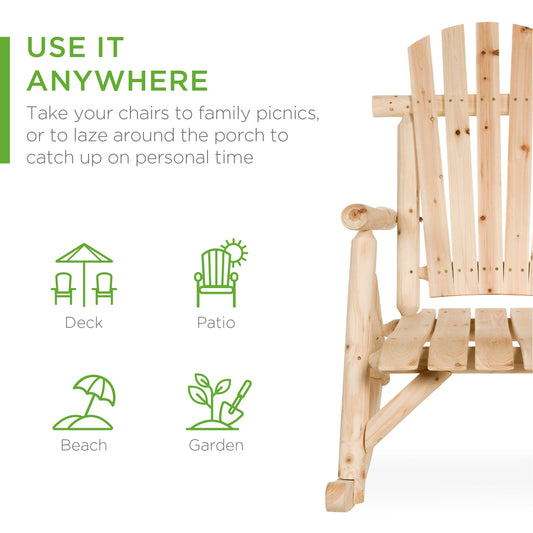 USE IT ANYWHERE

Take your chairs to family picnics, or to laze around the porch to catch up on personal time

Deck

Patio

Beach

Garden